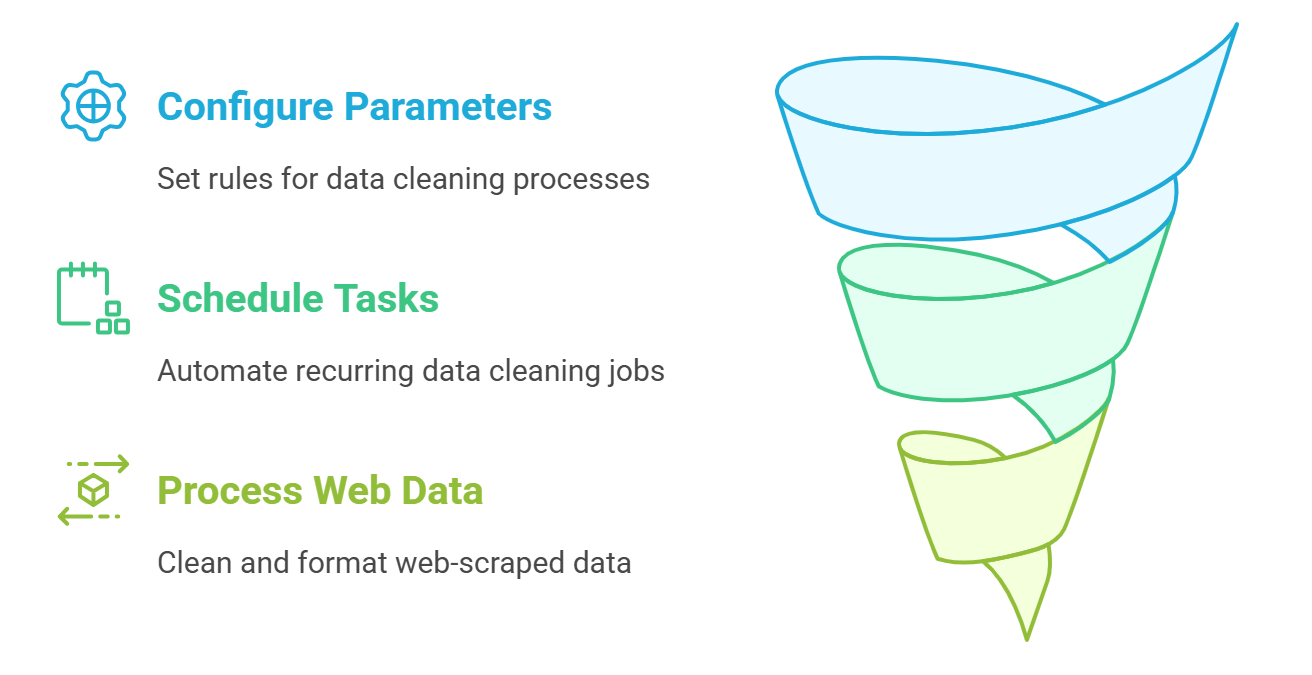 Configure Parameters

Set rules for data cleaning processes

Schedule Tasks

Automate recurring data cleaning jobs

Process Web Data

Clean and format web-scraped data